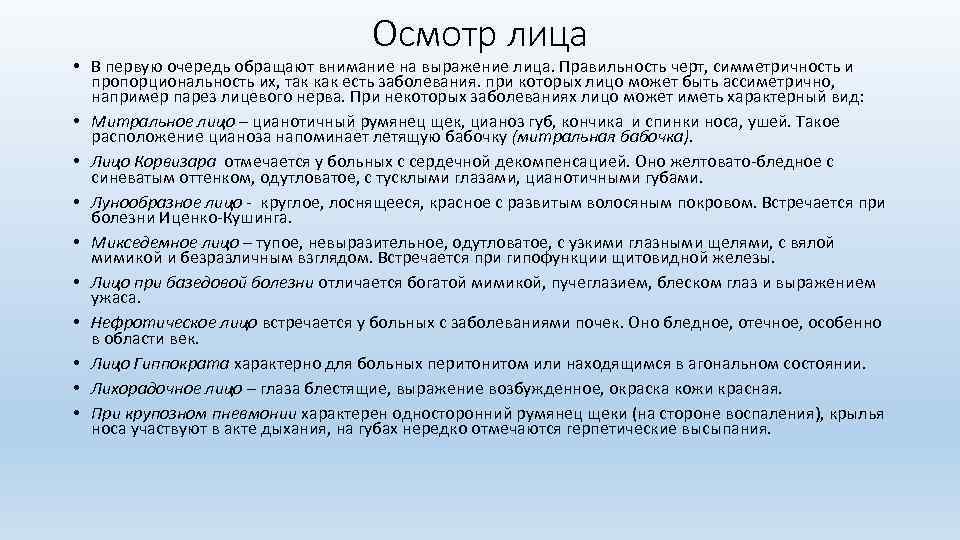 Осмотр лица

• В первую очередь обращают внимание на выражение лица. Правильность черт, симметричность и пропорциональность их, так как есть заболевания. при которых лицо может быть ассиметрично, например парез лицевого нерва. При некоторых заболеваниях лицо может иметь характерный вид:
• Митральное лицо – цианотичный румянец щек, цианоз губ, кончика и спинки носа, ушей. Такое расположение цианоза напоминает летящую бабочку (митральная бабочка).
• Лицо Корвизара отмечается у больных с сердечной декомпенсацией. Оно желтовато-бледное с синеватым оттенком, одутловатое, с тусклыми глазами, цианотичными губами.
• Лунообразное лицо - круглое, лоснящееся, красное с развитым волосяным покровом. Встречается при болезни Иценко-Кушинга.
• Микседемное лицо – тупое, невыразительное, одутловатое, с узкими глазными щелями, с вялой мимикой и безразличным взглядом. Встречается при гипофункции щитовидной железы.
• Лицо при базедовой болезни отличается богатой мимикой, пучеглазием, блеском глаз и выражением ужаса.
• Нефротическое лицо встречается у больных с заболеваниями почек. Оно бледное, отечное, особенно в области век.
• Лицо Гиппократа характерно для больных перитонитом или находящимся в агональном состоянии.
• Лихорадочное лицо – глаза блестящие, выражение возбужденное, окраска кожи красная.
• При крупозном пневмонии характерен односторонний румянец щеки (на стороне воспаления), крылья носа участвуют в акте дыхания, на губах нередко отмечаются герпетические высыпания.